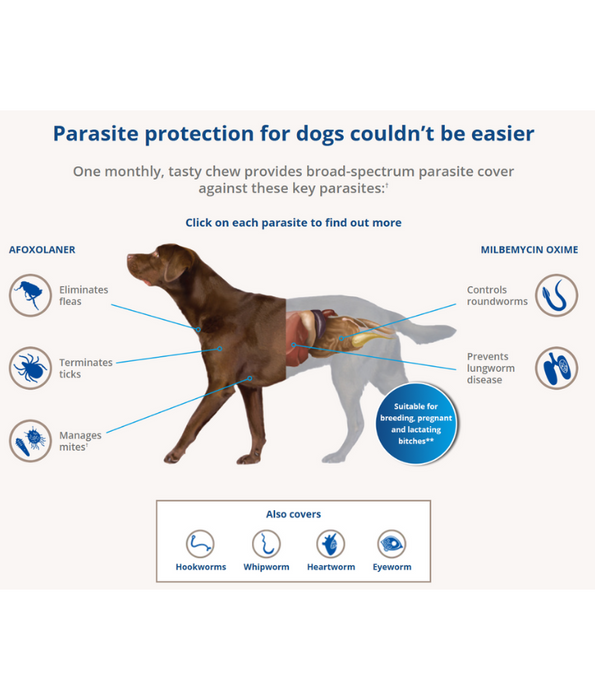 Parasite protection for dogs couldn't be easier

One monthly, tasty chew provides broad-spectrum parasite cover against these key parasites:†

Click on each parasite to find out more

AFOXOLANER

Eliminates fleas

Terminates ticks

Manages mites†

MILBEMYCIN OXIME

Controls roundworms

Prevents lungworm disease

Suitable for breeding, pregnant and lactating bitches**

Also covers

Hookworms

Whipworm

Heartworm

Eyeworm